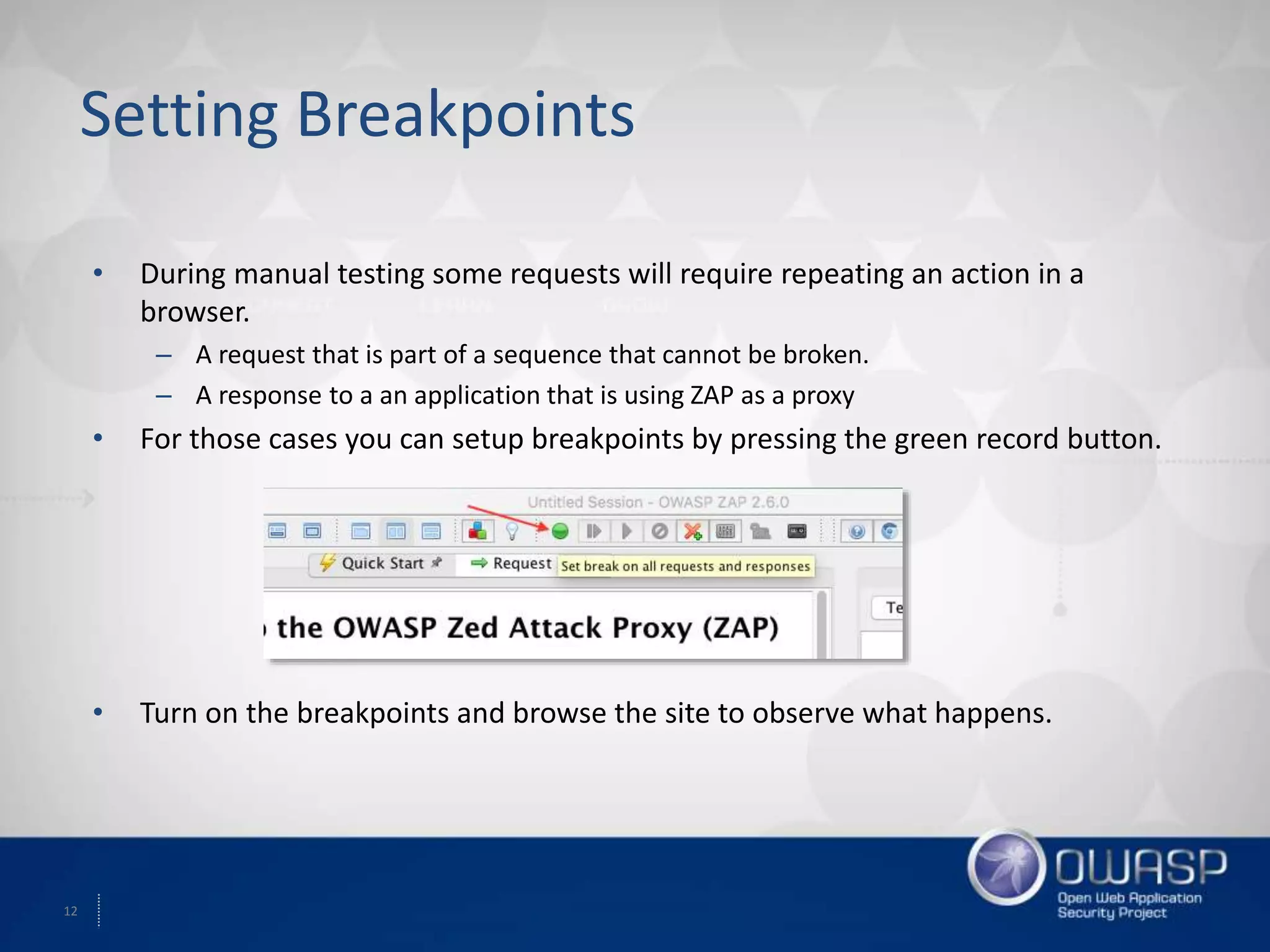 Setting Breakpoints

• During manual testing some requests will require repeating an action in a browser.
– A request that is part of a sequence that cannot be broken.
– A response to a an application that is using ZAP as a proxy
• For those cases you can setup breakpoints by pressing the green record button.

Untitled Session - OWASP ZAP 2.6.0

Quick Start

Request

Set break on all requests and responses

the OWASP Zed Attack Proxy (ZAP)

Te

• Turn on the breakpoints and browse the site to observe what happens.

12

OWASP
Open Web Application Security Project